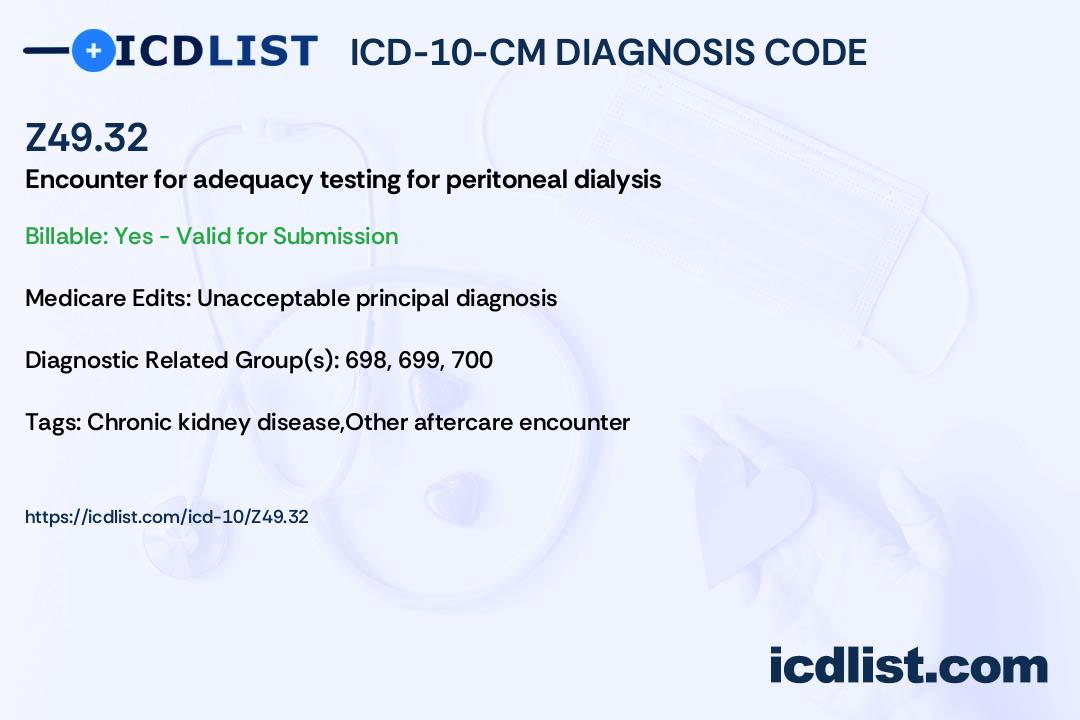 ICDLIST ICD-10-CM DIAGNOSIS CODE

Z49.32

Encounter for adequacy testing for peritoneal dialysis

Billable: Yes - Valid for Submission

Medicare Edits: Unacceptable principal diagnosis

Diagnostic Related Group(s): 698, 699, 700

Tags: Chronic kidney disease,Other aftercare encounter

https://icdlist.com/icd-10/Z49.32

icdlist.com